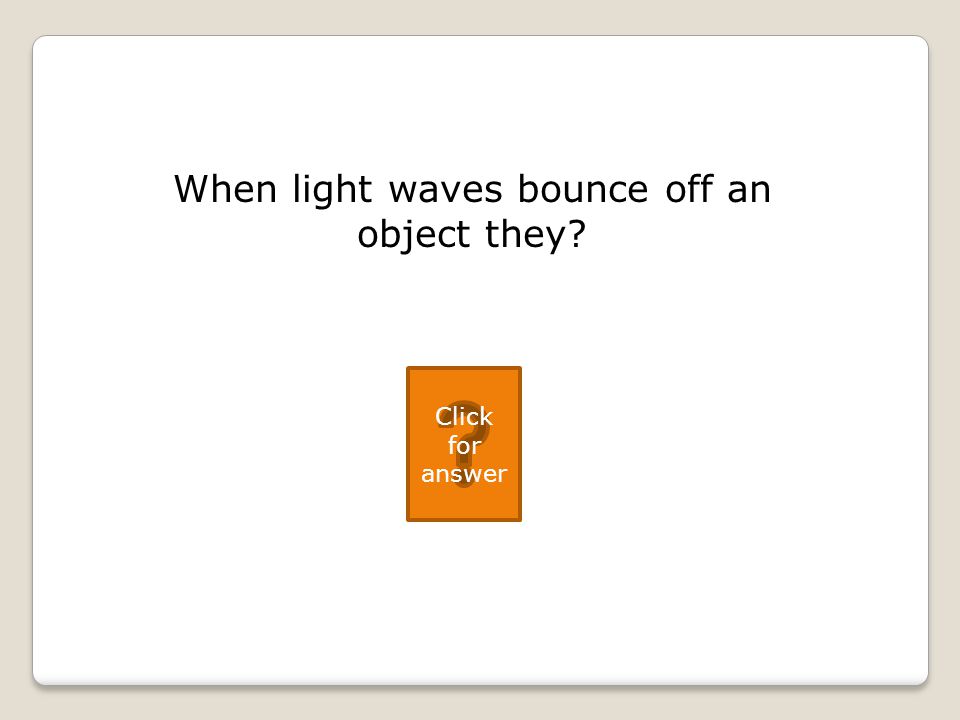 When light waves bounce off an object they?

?
Click for answer